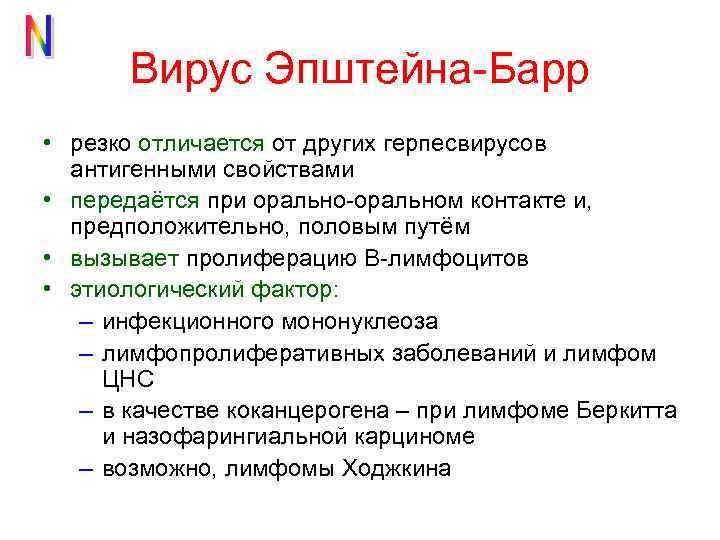 N

Вирус Эпштейна-Барр

• резко отличается от других герпесвирусов антигенными свойствами
• передаётся при орально-оральном контакте и, предположительно, половым путём
• вызывает пролиферацию В-лимфоцитов
• этиологический фактор:
– инфекционного мононуклеоза
– лимфопролиферативных заболеваний и лимфом ЦНС
– в качестве коканцерогена – при лимфоме Беркитта и назофарингиальной карциноме
– возможно, лимфомы Ходжкина